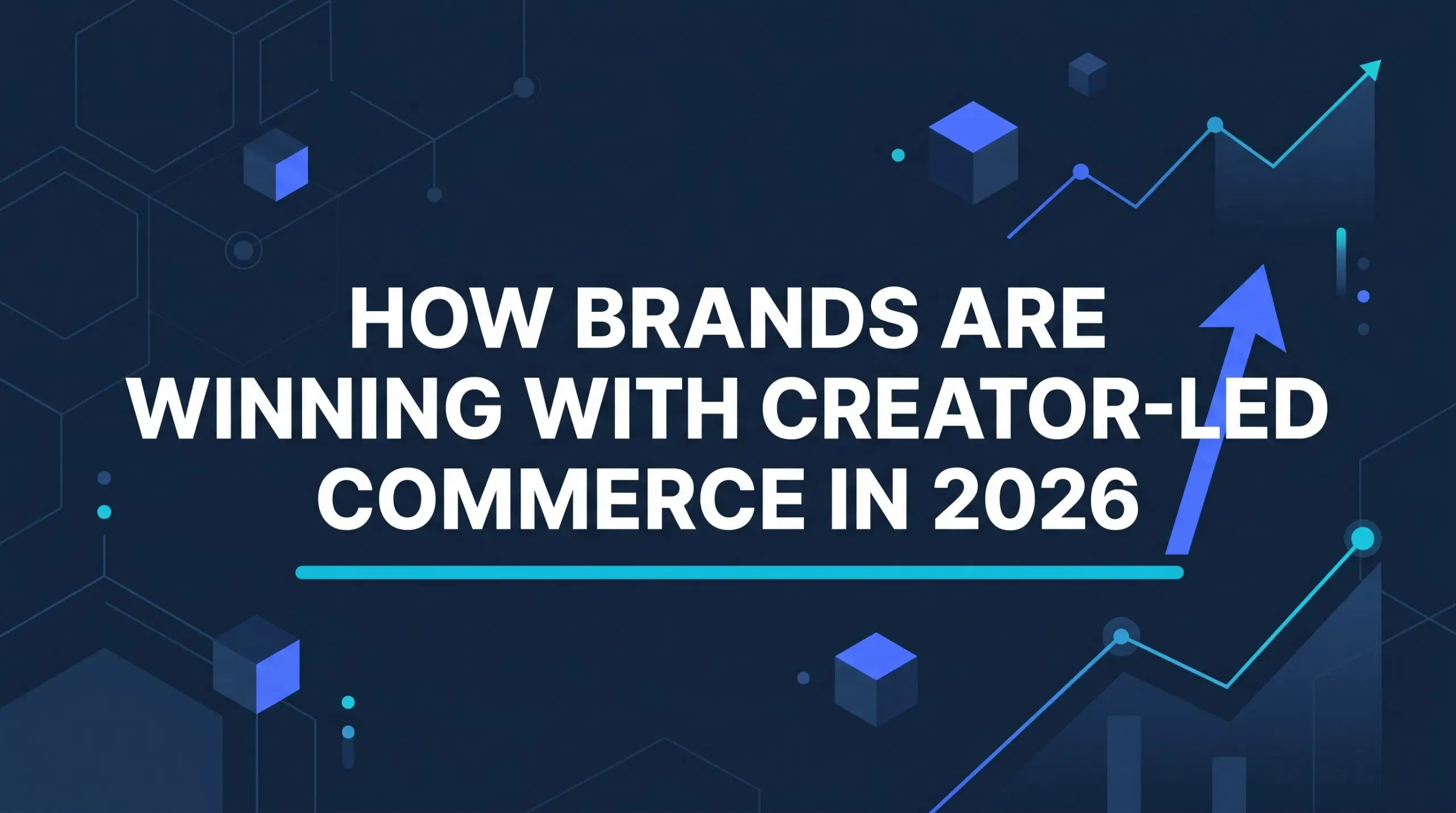 HOW BRANDS ARE WINNING WITH CREATOR-LED COMMERCE IN 2026